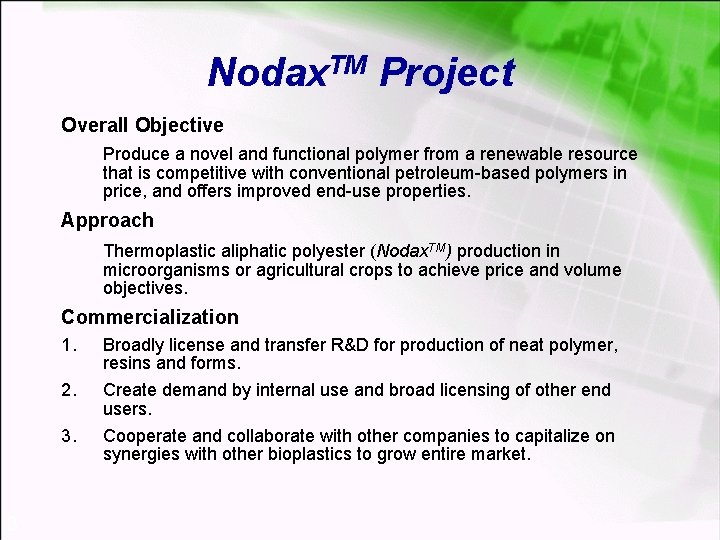 Nodax$^{TM}$ Project

Overall Objective

Produce a novel and functional polymer from a renewable resource that is competitive with conventional petroleum-based polymers in price, and offers improved end-use properties.

Approach

Thermoplastic aliphatic polyester (Nodax$^{TM}$) production in microorganisms or agricultural crops to achieve price and volume objectives.

Commercialization

1. Broadly license and transfer R&D for production of neat polymer, resins and forms.

2. Create demand by internal use and broad licensing of other end users.

3. Cooperate and collaborate with other companies to capitalize on synergies with other bioplastics to grow entire market.